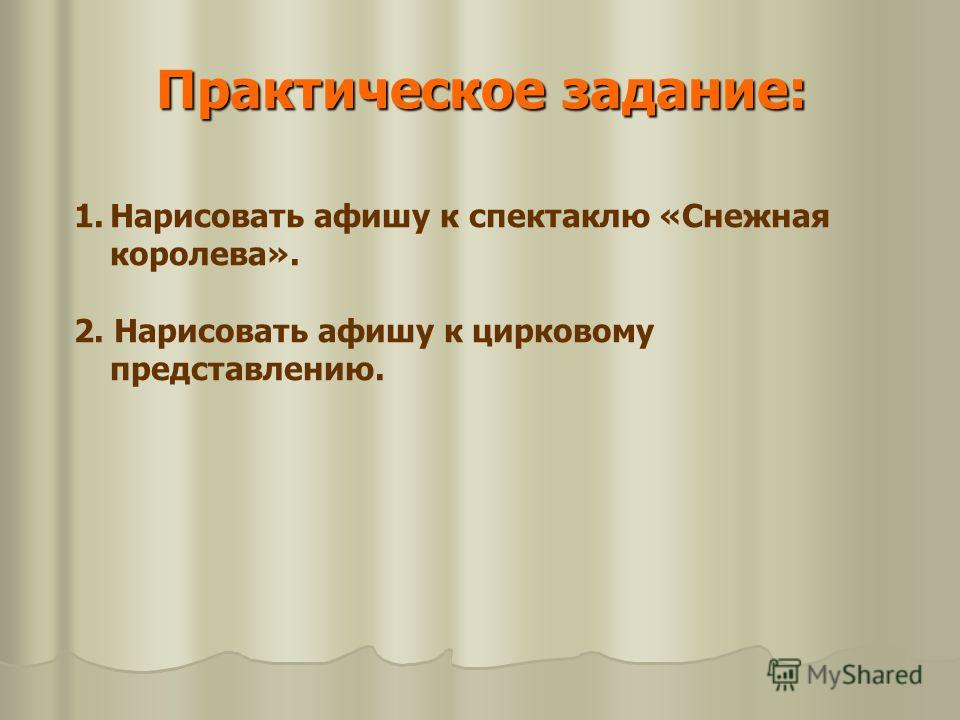 Практическое задание:

1. Нарисовать афишу к спектаклю «Снежная королева».

2. Нарисовать афишу к цирковому представлению.

MyShared